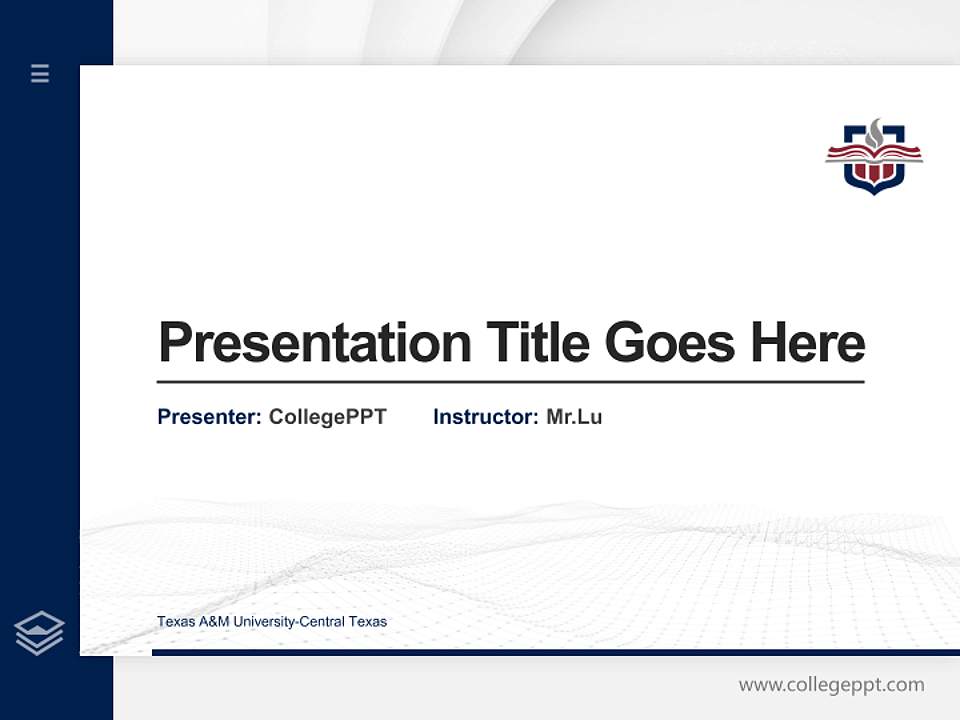 Presentation Title Goes Here

Presenter: CollegePPT Instructor: Mr.Lu

Texas A&M University-Central Texas

www.collegeppt.com